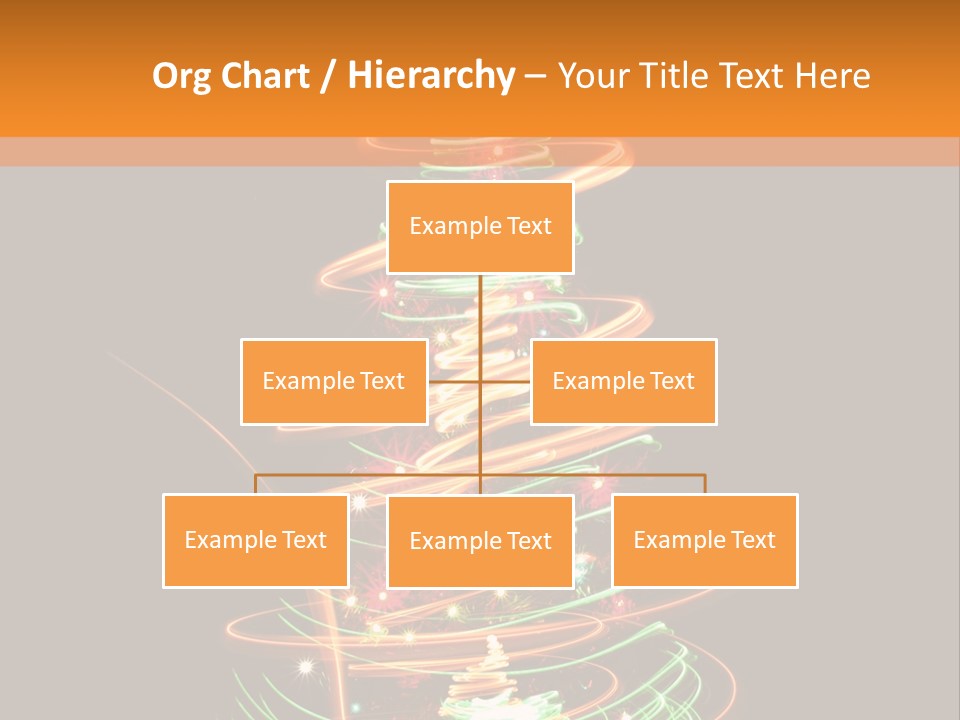 Org Chart / Hierarchy – Your Title Text Here

Example Text

Example Text

Example Text

Example Text

Example Text

Example Text